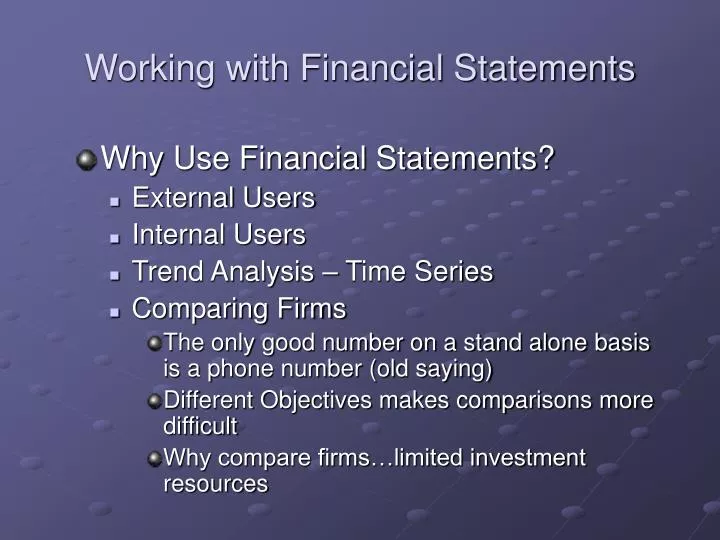 Working with Financial Statements

Why Use Financial Statements?

External Users

Internal Users

Trend Analysis – Time Series

Comparing Firms

The only good number on a stand alone basis is a phone number (old saying)

Different Objectives makes comparisons more difficult

Why compare firms…limited investment resources